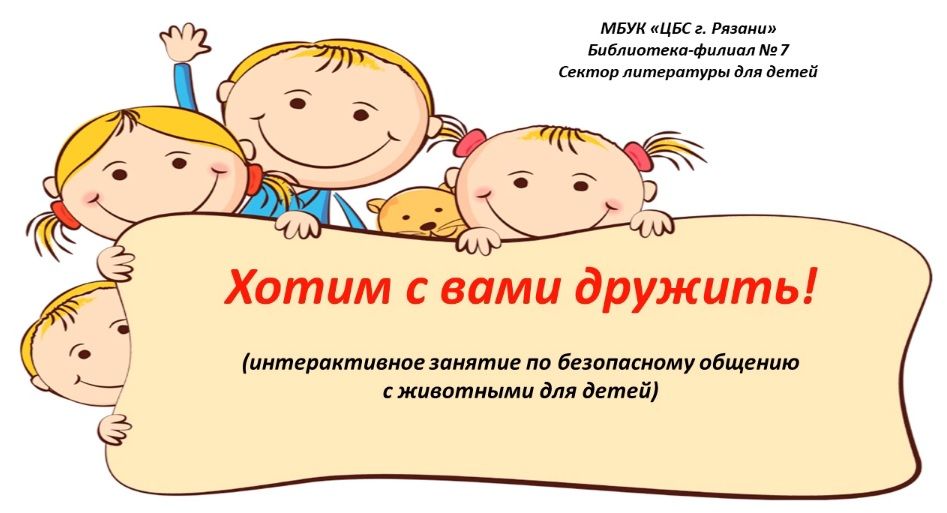 МБУК «ЦБС г. Рязани»
Библиотека-филиал № 7
Сектор литературы для детей

Хотим с вами дружить!

(интерактивное занятие по безопасному общению с животными для детей)